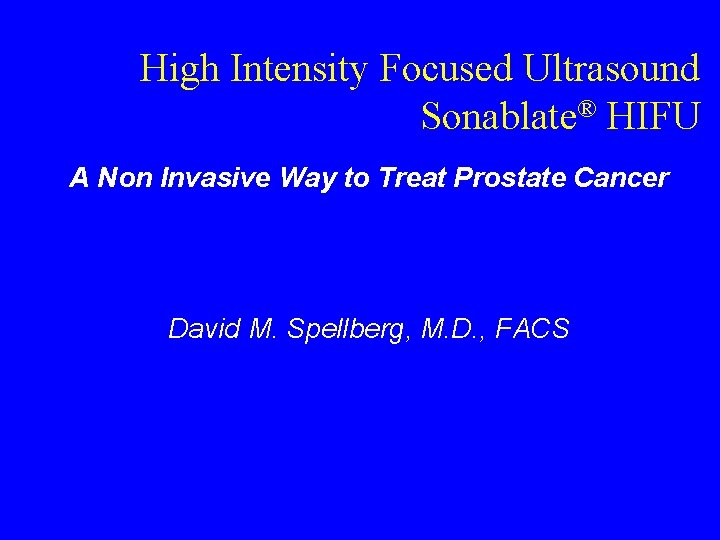 High Intensity Focused Ultrasound
Sonablate® HIFU

A Non Invasive Way to Treat Prostate Cancer

David M. Spellberg, M.D., FACS